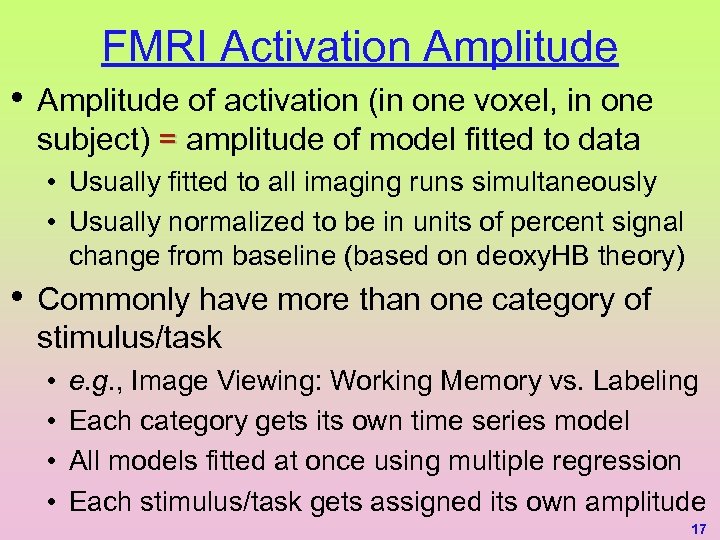 FMRI Activation Amplitude

• Amplitude of activation (in one voxel, in one subject) = amplitude of model fitted to data
 • Usually fitted to all imaging runs simultaneously
 • Usually normalized to be in units of percent signal change from baseline (based on deoxyHB theory)

• Commonly have more than one category of stimulus/task
 • e.g., Image Viewing: Working Memory vs. Labeling
 • Each category gets its own time series model
 • All models fitted at once using multiple regression
 • Each stimulus/task gets assigned its own amplitude

17